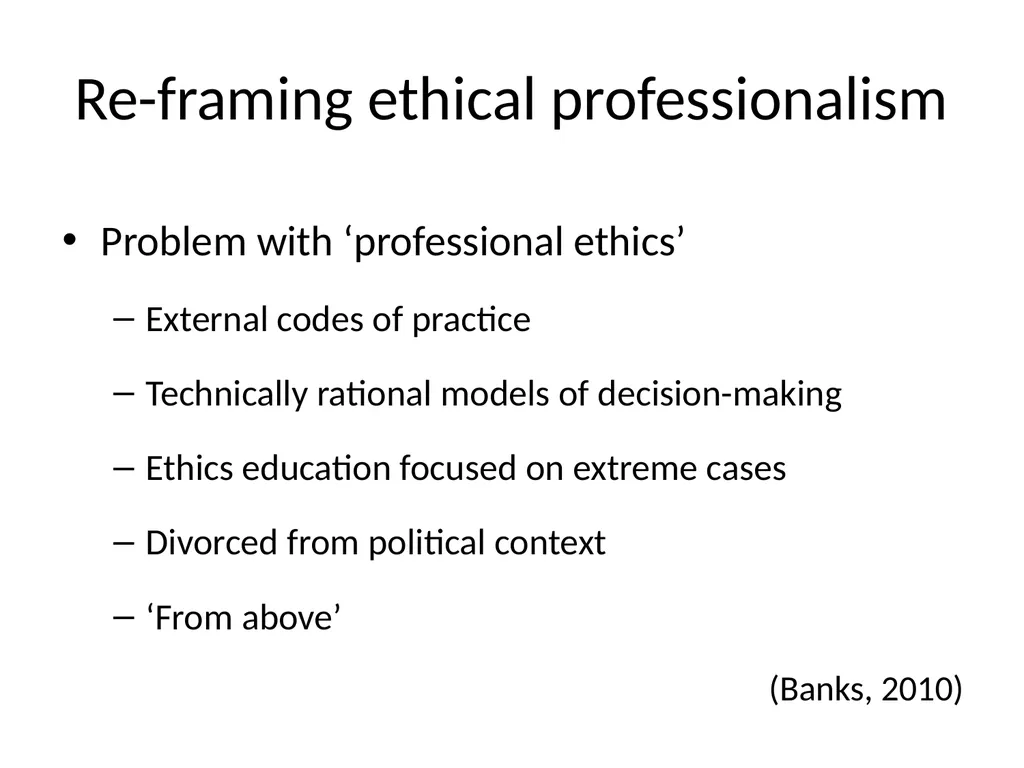 Re-framing ethical professionalism

• Problem with ‘professional ethics’

– External codes of practice

– Technically rational models of decision-making

– Ethics education focused on extreme cases

– Divorced from political context

– ‘From above’

(Banks, 2010)